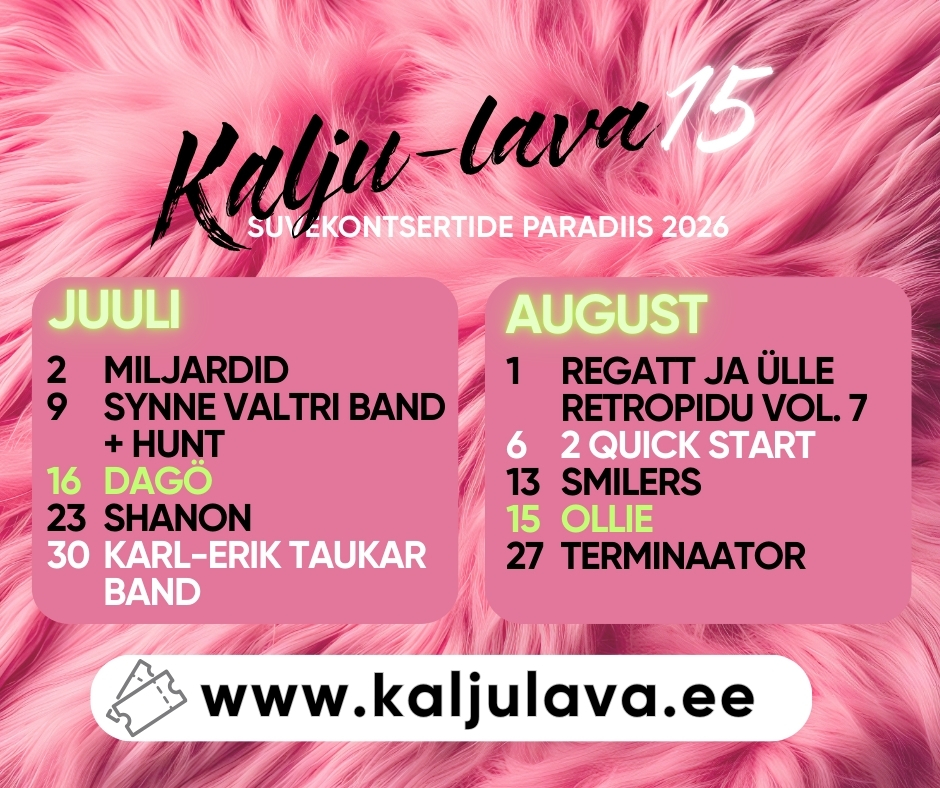 Kalju-lava 15
SUVEKONTSERTIDE PARADIIS 2026

JUULI
2 MILJARDID
9 SYNNE VALTRI BAND + HUNT
16 DAGÖ
23 SHANON
30 KARL-ERIK TAUKAR BAND

AUGUST
1 REGATT JA ÜLLE RETROPIDU VOL. 7
6 2 QUICK START
13 SMILERS
15 OLLIE
27 TERMINAATOR

www.kaljulava.ee